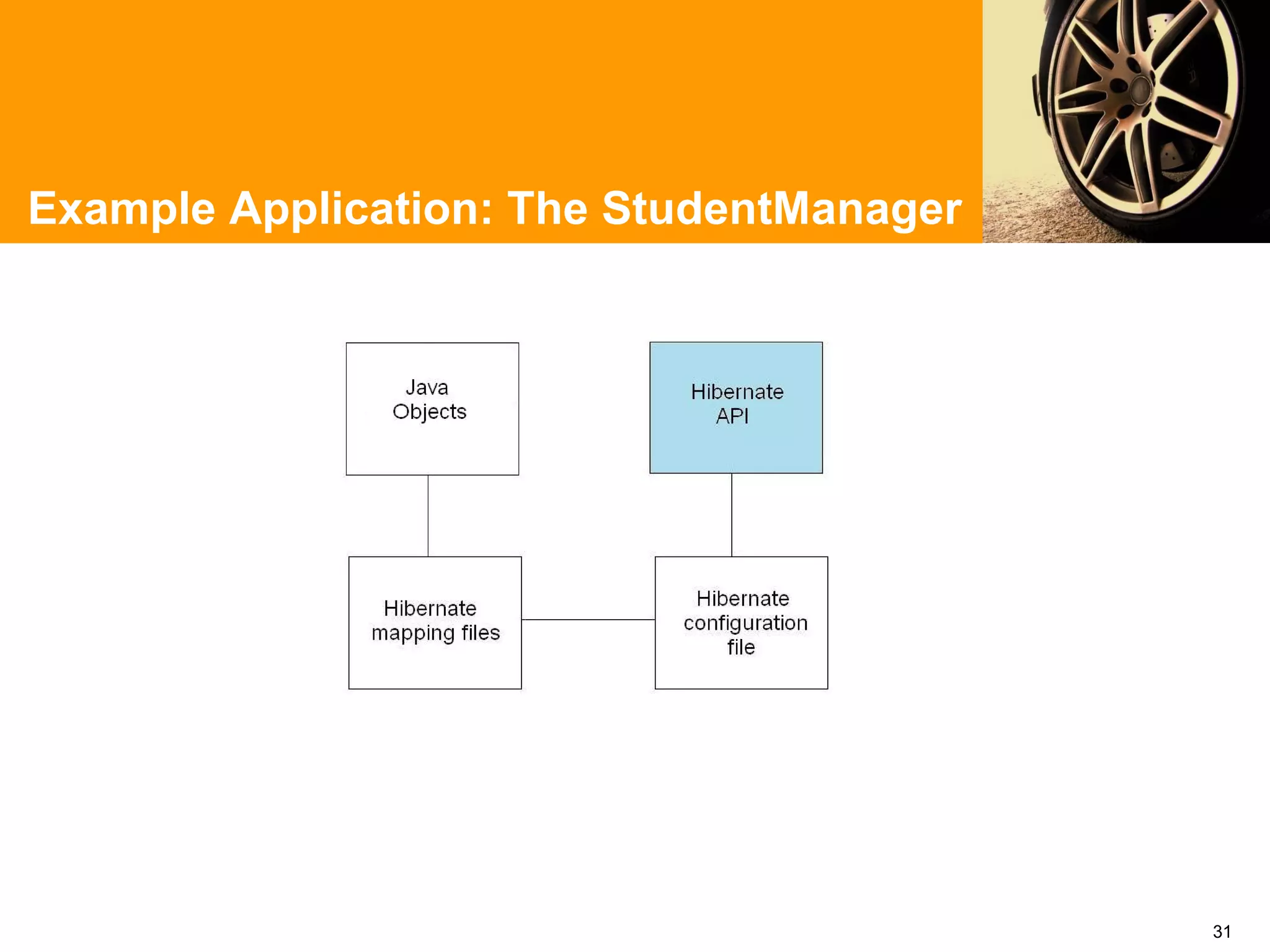 Example Application: The StudentManager

Java Objects

Hibernate API

Hibernate mapping files

Hibernate configuration file

31